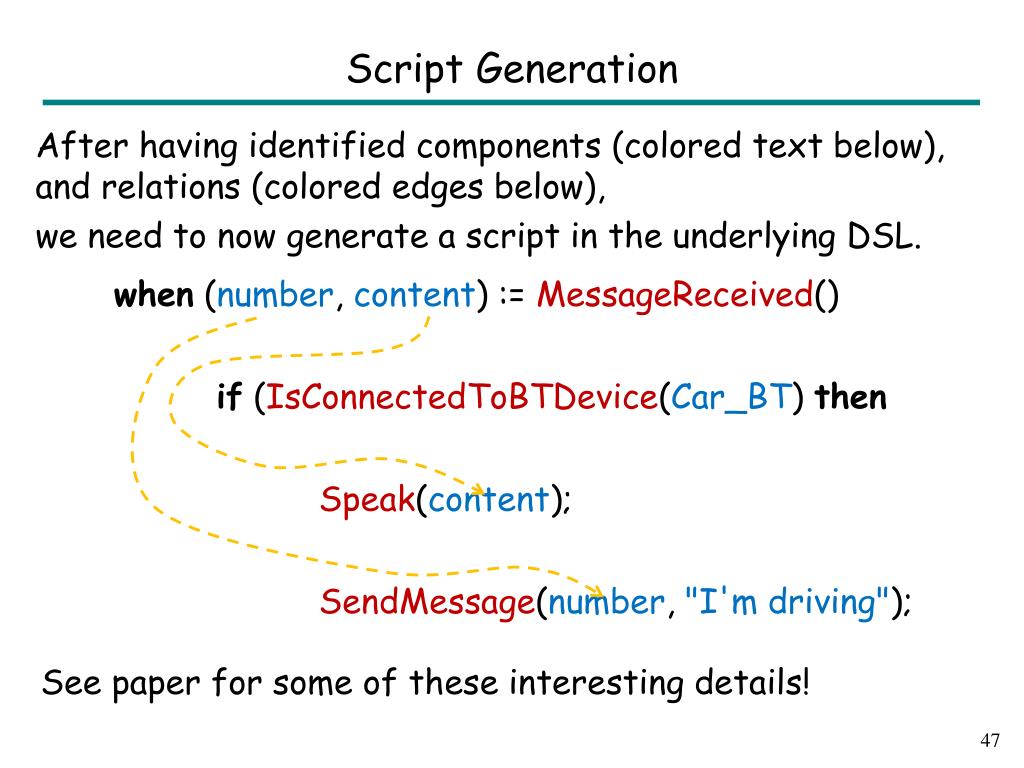 Script Generation

After having identified components (colored text below), and relations (colored edges below),

we need to now generate a script in the underlying DSL.

when (number, content) := MessageReceived()

if (IsConnectedToBTDevice(Car_BT) then

Speak(content);

SendMessage(number, "I'm driving");

See paper for some of these interesting details!

47